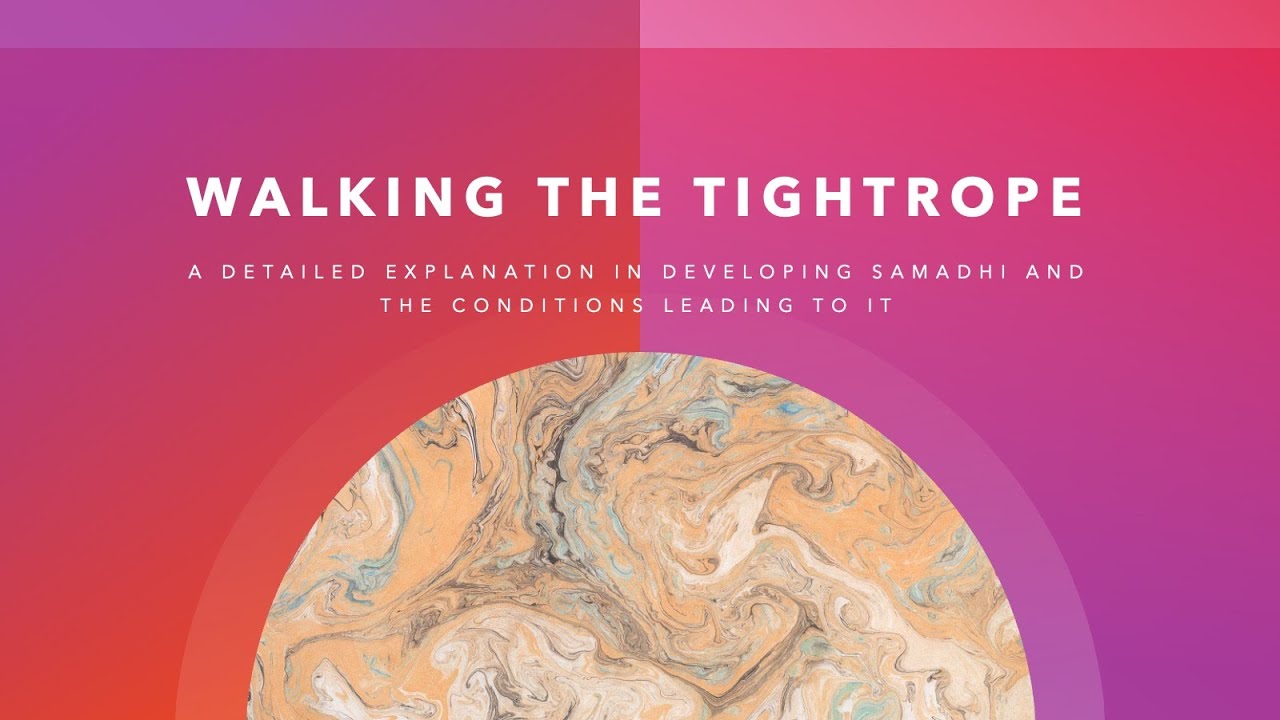 WALKING THE TIGHTROPE

A DETAILED EXPLANATION IN DEVELOPING SAMADHI AND THE CONDITIONS LEADING TO IT